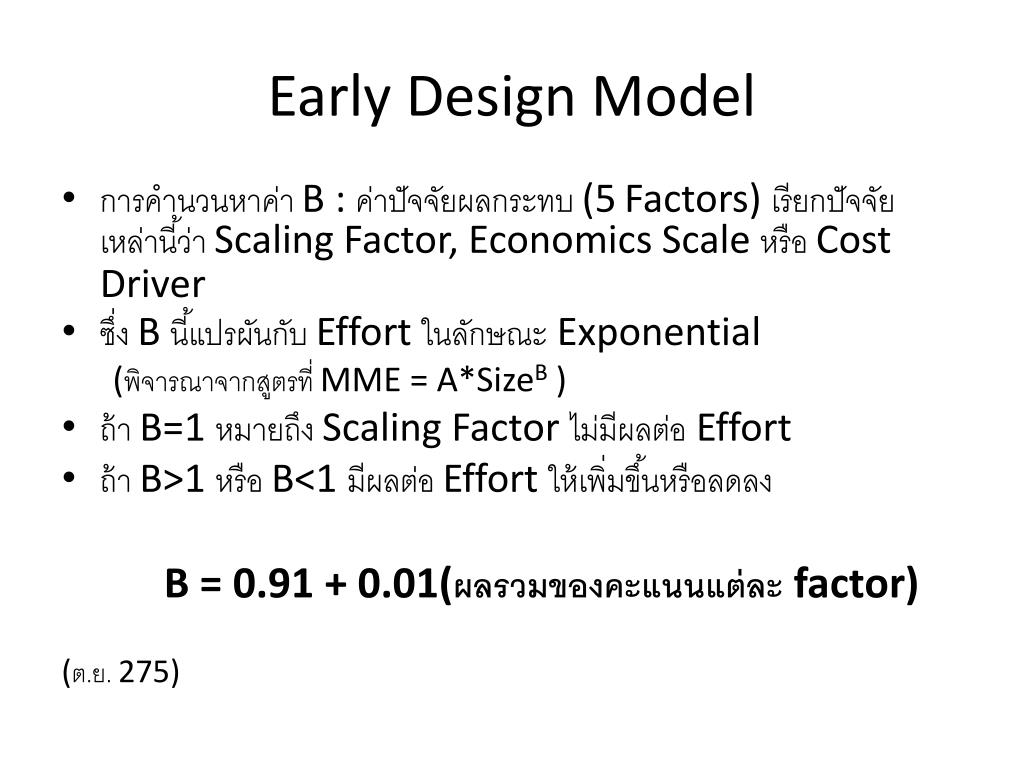 Early Design Model

• การคำนวนหาค่า B : ค่าปัจจัยผลกระทบ (5 Factors) เรียกปัจจัยเหล่านี้ว่า Scaling Factor, Economics Scale หรือ Cost Driver
• ซึ่ง B นี้แปรผันกับ Effort ในลักษณะ Exponential (พิจารณาจากสูตรที่ MME = A*Size$^B$ )
• ถ้า B=1 หมายถึง Scaling Factor ไม่มีผลต่อ Effort
• ถ้า B>1 หรือ B<1 มีผลต่อ Effort ให้เพิ่มขึ้นหรือลดลง

B = 0.91 + 0.01(ผลรวมของคะแนนแต่ละ factor)

(ต.ย. 275)